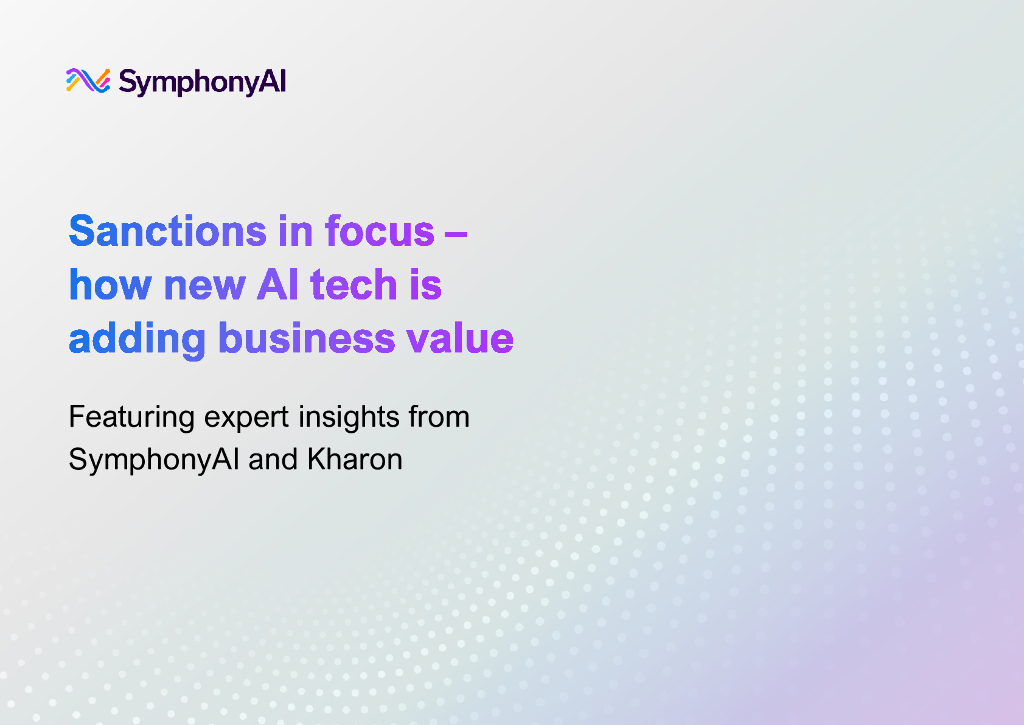 SymphonyAI

Sanctions in focus – how new AI tech is adding business value

Featuring expert insights from SymphonyAI and Kharon